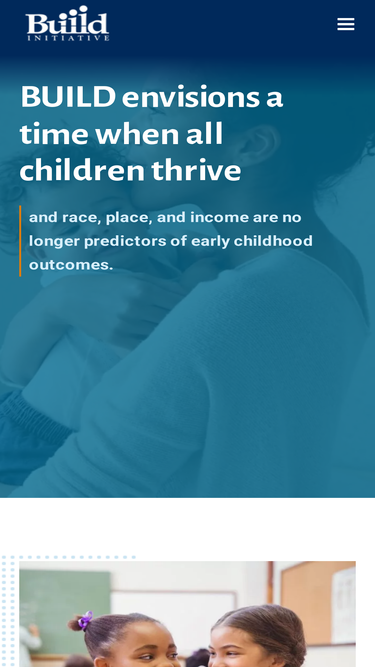 Build
INITIATIVE

BUILD envisions a time when all children thrive

and race, place, and income are no longer predictors of early childhood outcomes.